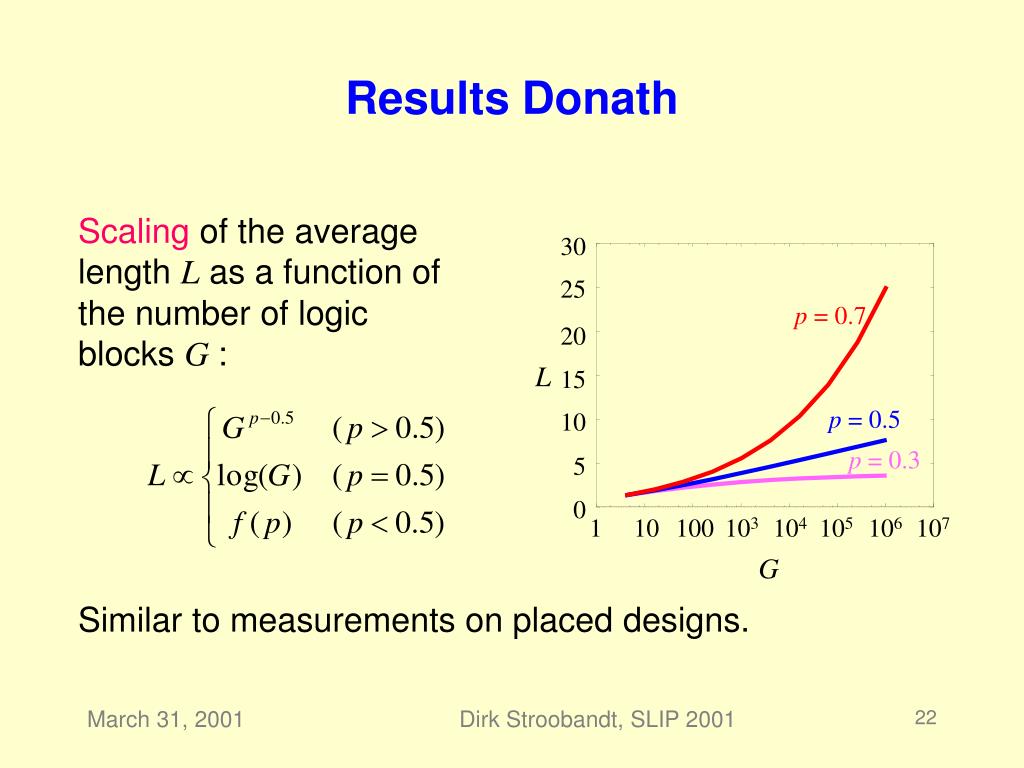 Results Donath

Scaling of the average length $L$ as a function of the number of logic blocks $G$ :

$L \propto \begin{cases} G^{p-0.5} & (p > 0.5) \\ \log(G) & (p = 0.5) \\ f(p) & (p < 0.5) \end{cases}$

30
25
20
15
10
5
0
$L$
$p = 0.7$
$p = 0.5$
$p = 0.3$
1 10 100 $10^3$ $10^4$ $10^5$ $10^6$ $10^7$
$G$

Similar to measurements on placed designs.

March 31, 2001
Dirk Stroobandt, SLIP 2001
22